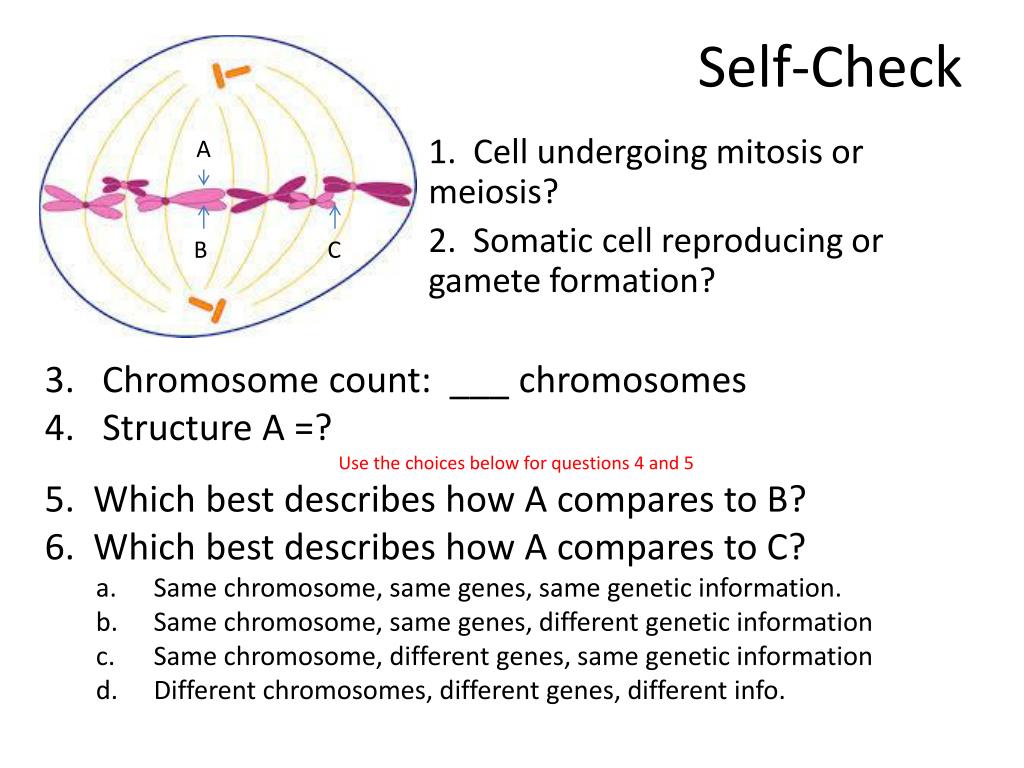 Self-Check

A

B

C

1. Cell undergoing mitosis or meiosis?

2. Somatic cell reproducing or gamete formation?

3. Chromosome count: ___ chromosomes
4. Structure A =?

Use the choices below for questions 4 and 5

5. Which best describes how A compares to B?
6. Which best describes how A compares to C?
a. Same chromosome, same genes, same genetic information.
b. Same chromosome, same genes, different genetic information
c. Same chromosome, different genes, same genetic information
d. Different chromosomes, different genes, different info.